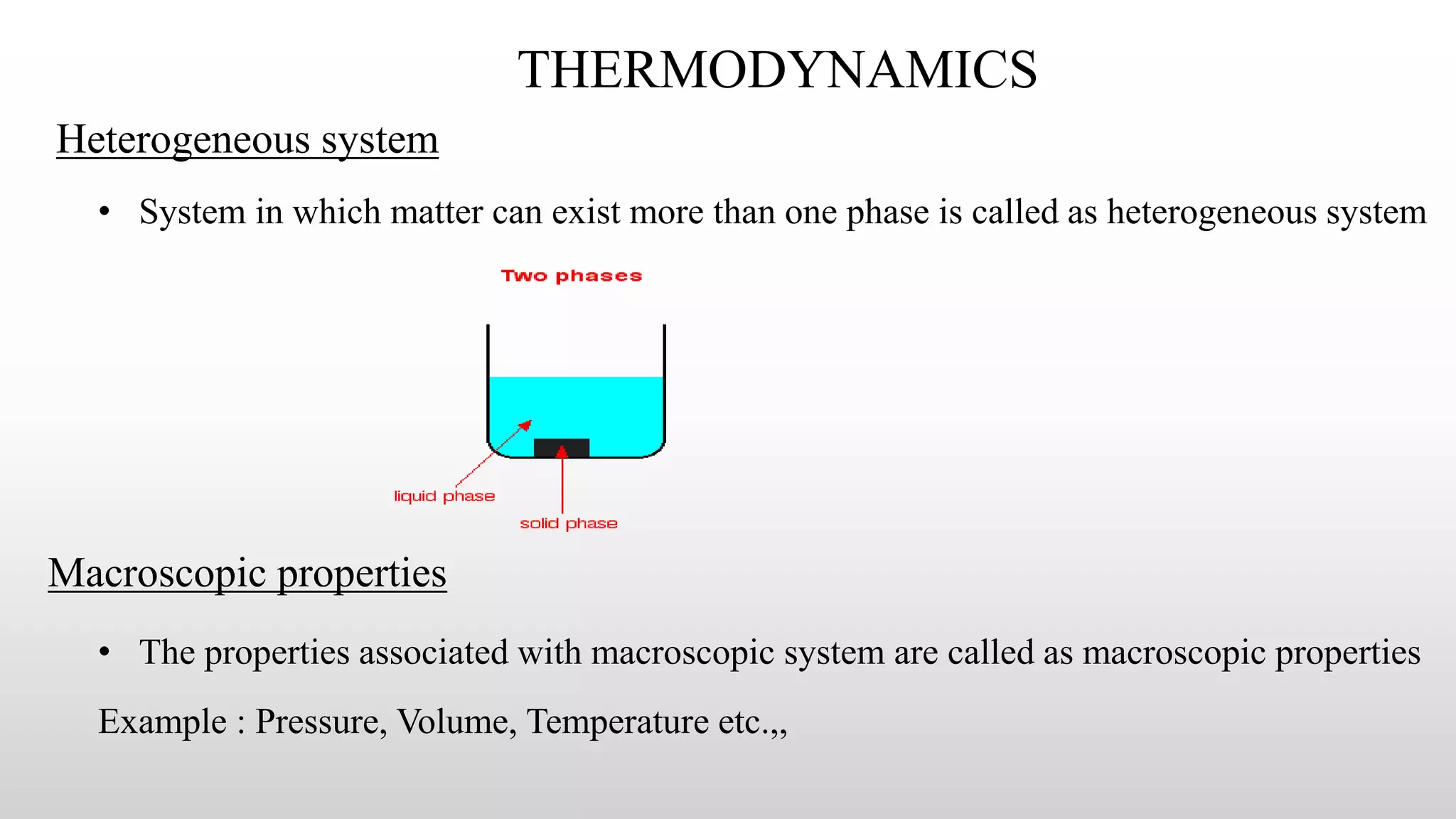 THERMODYNAMICS

Heterogeneous system

• System in which matter can exist more than one phase is called as heterogeneous system

Two phases

liquid phase

solid phase

Macroscopic properties

• The properties associated with macroscopic system are called as macroscopic properties

Example : Pressure, Volume, Temperature etc.,,